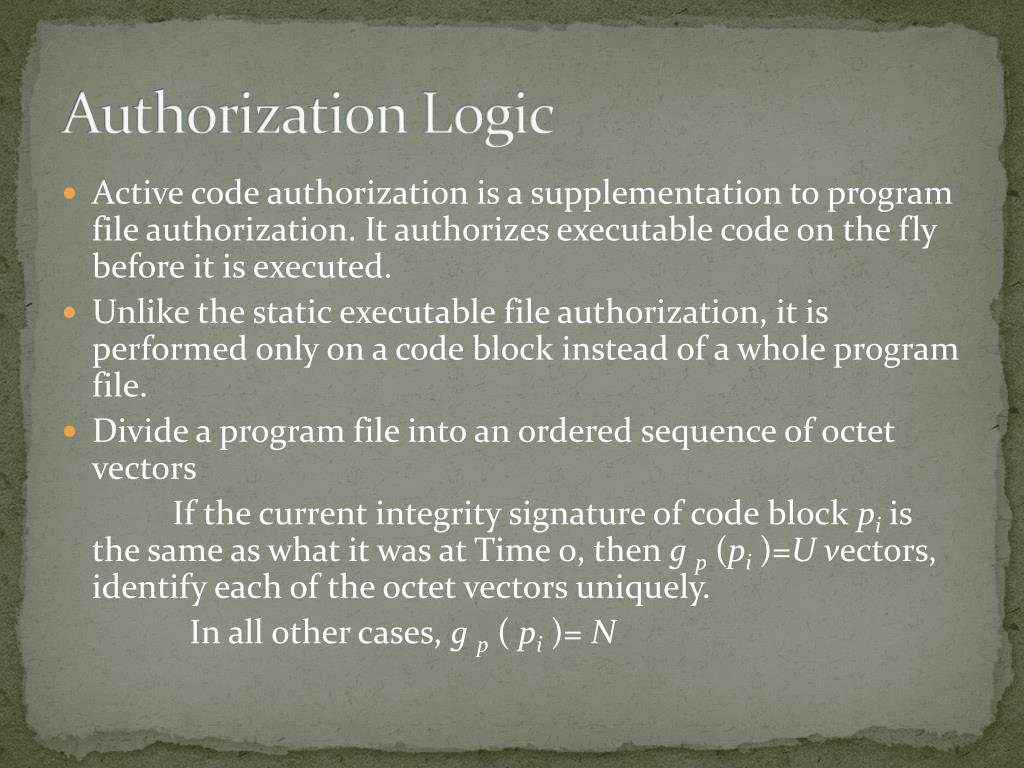 Authorization Logic

Active code authorization is a supplementation to program file authorization. It authorizes executable code on the fly before it is executed.

Unlike the static executable file authorization, it is performed only on a code block instead of a whole program file.

Divide a program file into an ordered sequence of octet vectors

If the current integrity signature of code block $p_i$ is the same as what it was at Time 0, then $g_p(p_i)=U$ vectors, identify each of the octet vectors uniquely.

In all other cases, $g_p(p_i)=N$